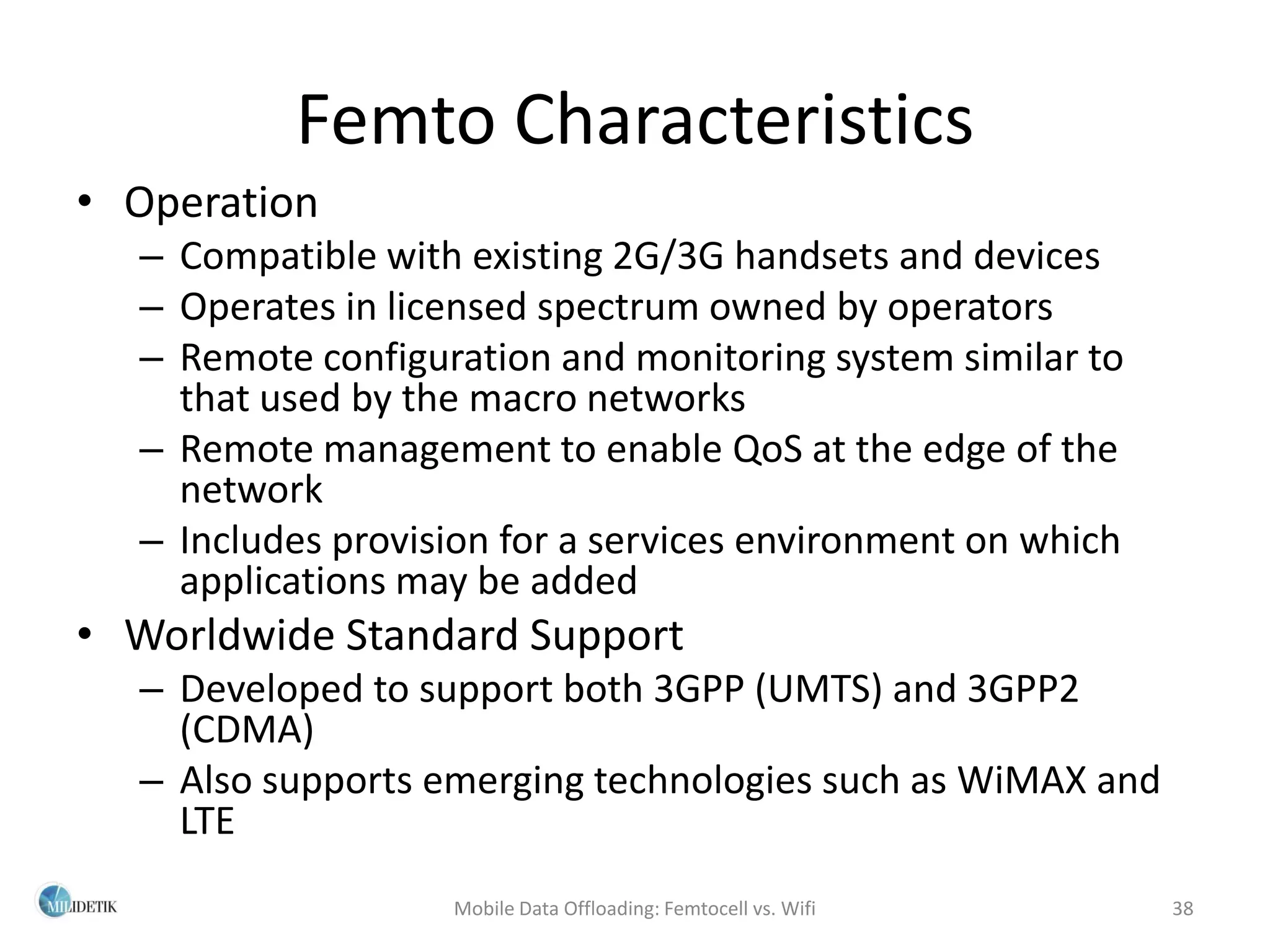 Femto Characteristics

• Operation
– Compatible with existing 2G/3G handsets and devices
– Operates in licensed spectrum owned by operators
– Remote configuration and monitoring system similar to that used by the macro networks
– Remote management to enable QoS at the edge of the network
– Includes provision for a services environment on which applications may be added

• Worldwide Standard Support
– Developed to support both 3GPP (UMTS) and 3GPP2 (CDMA)
– Also supports emerging technologies such as WiMAX and LTE

MILIDETIK

Mobile Data Offloading: Femtocell vs. Wifi

38